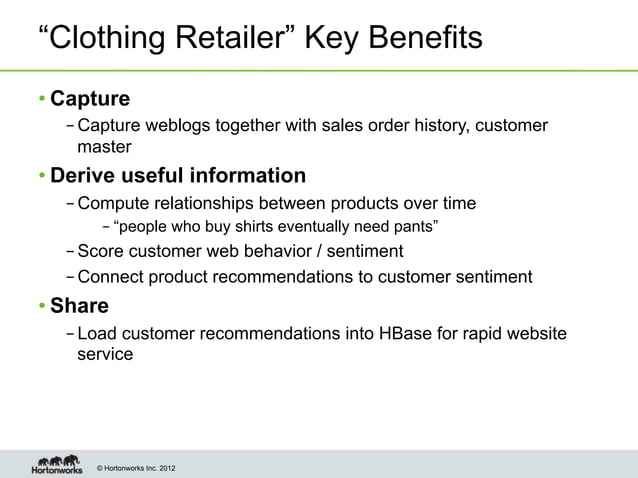 “Clothing Retailer” Key Benefits

• Capture
– Capture weblogs together with sales order history, customer master

• Derive useful information
– Compute relationships between products over time
– “people who buy shirts eventually need pants”
– Score customer web behavior / sentiment
– Connect product recommendations to customer sentiment

• Share
– Load customer recommendations into HBase for rapid website service

Hortonworks © Hortonworks Inc. 2012